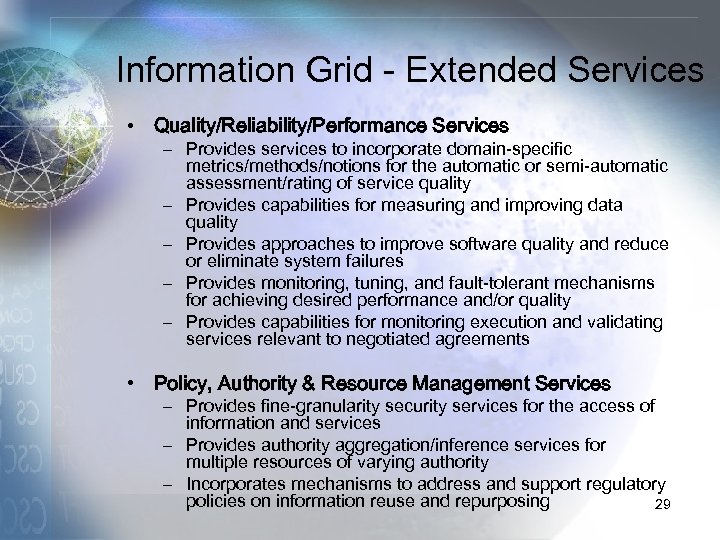 Information Grid - Extended Services

• Quality/Reliability/Performance Services
– Provides services to incorporate domain-specific metrics/methods/notions for the automatic or semi-automatic assessment/rating of service quality
– Provides capabilities for measuring and improving data quality
– Provides approaches to improve software quality and reduce or eliminate system failures
– Provides monitoring, tuning, and fault-tolerant mechanisms for achieving desired performance and/or quality
– Provides capabilities for monitoring execution and validating services relevant to negotiated agreements

• Policy, Authority & Resource Management Services
– Provides fine-granularity security services for the access of information and services
– Provides authority aggregation/inference services for multiple resources of varying authority
– Incorporates mechanisms to address and support regulatory policies on information reuse and repurposing

29